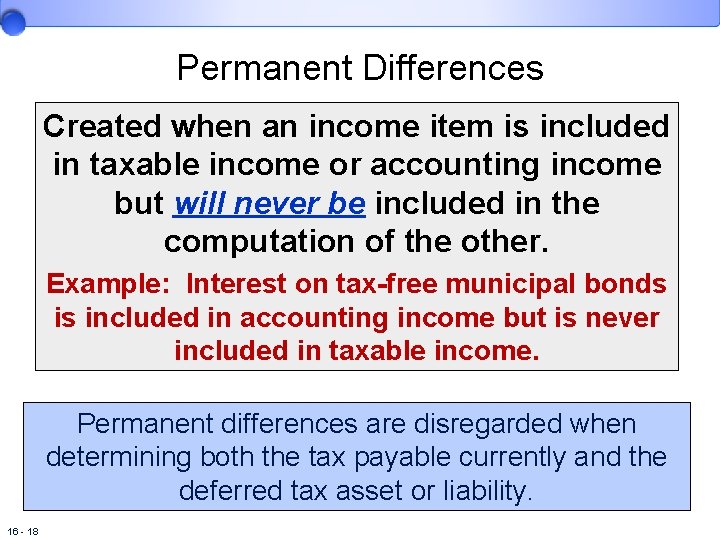 Permanent Differences

Created when an income item is included in taxable income or accounting income but will never be included in the computation of the other.

Example: Interest on tax-free municipal bonds is included in accounting income but is never included in taxable income.

Permanent differences are disregarded when determining both the tax payable currently and the deferred tax asset or liability.

16 - 18